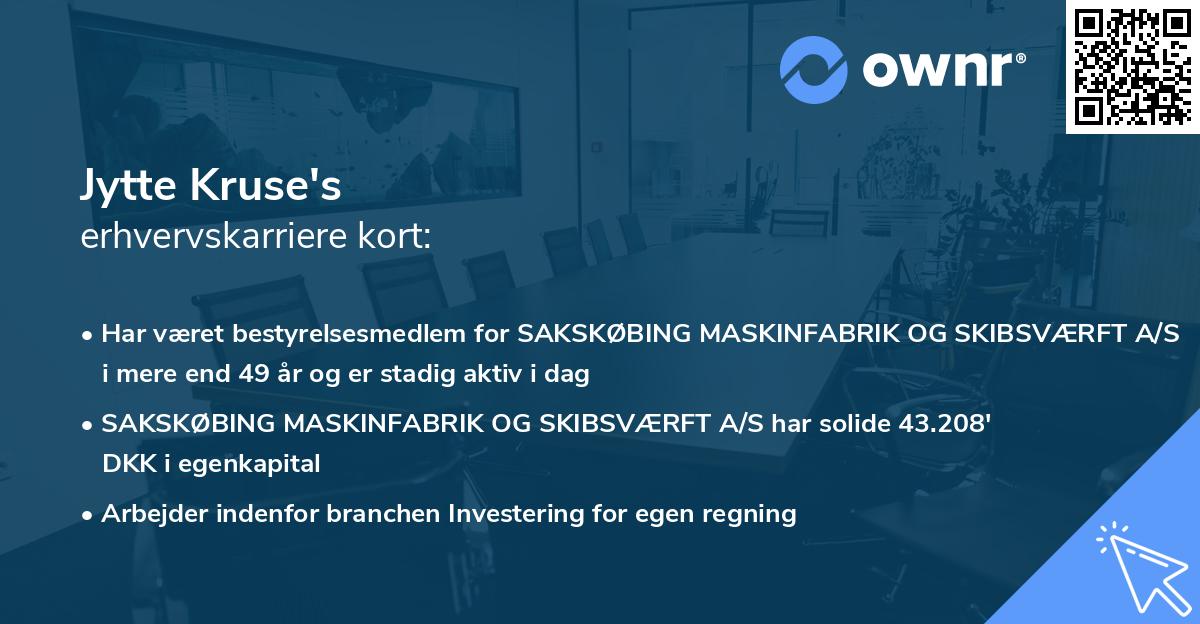 ownr®

Jytte Kruse's
erhvervskarriere kort:

• Har været bestyrelsesmedlem for SAKSKØBING MASKINFABRIK OG SKIBSVÆRFT A/S i mere end 49 år og er stadig aktiv i dag

• SAKSKØBING MASKINFABRIK OG SKIBSVÆRFT A/S har solide 43.208' DKK i egenkapital

• Arbejder indenfor branchen Investering for egen regning